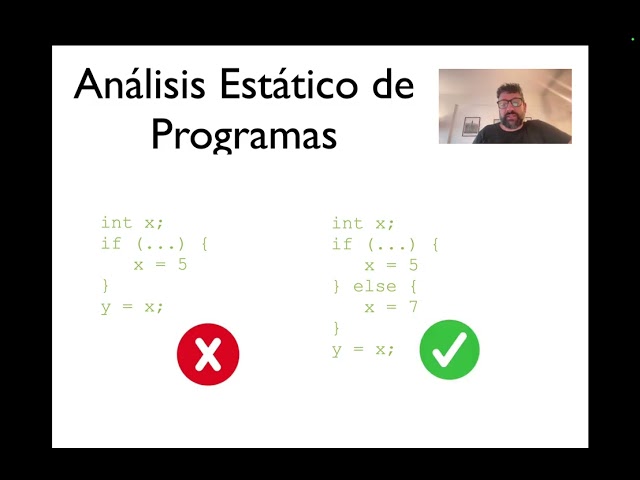 Análisis Estático de Programas

int x;
if (...) {
  x = 5
}
y = x;

int x;
if (...) {
  x = 5
} else {
  x = 7
}
y = x;